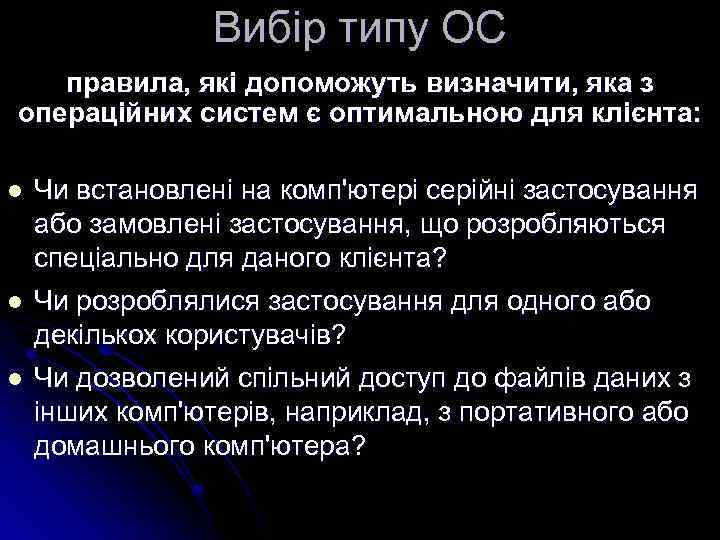 Вибір типу ОС

правила, які допоможуть визначити, яка з операційних систем є оптимальною для клієнта:

Чи встановлені на комп'ютері серійні застосування або замовлені застосування, що розробляються спеціально для даного клієнта?

Чи розроблялися застосування для одного або декількох користувачів?

Чи дозволений спільний доступ до файлів даних з інших комп'ютерів, наприклад, з портативного або домашнього комп'ютера?